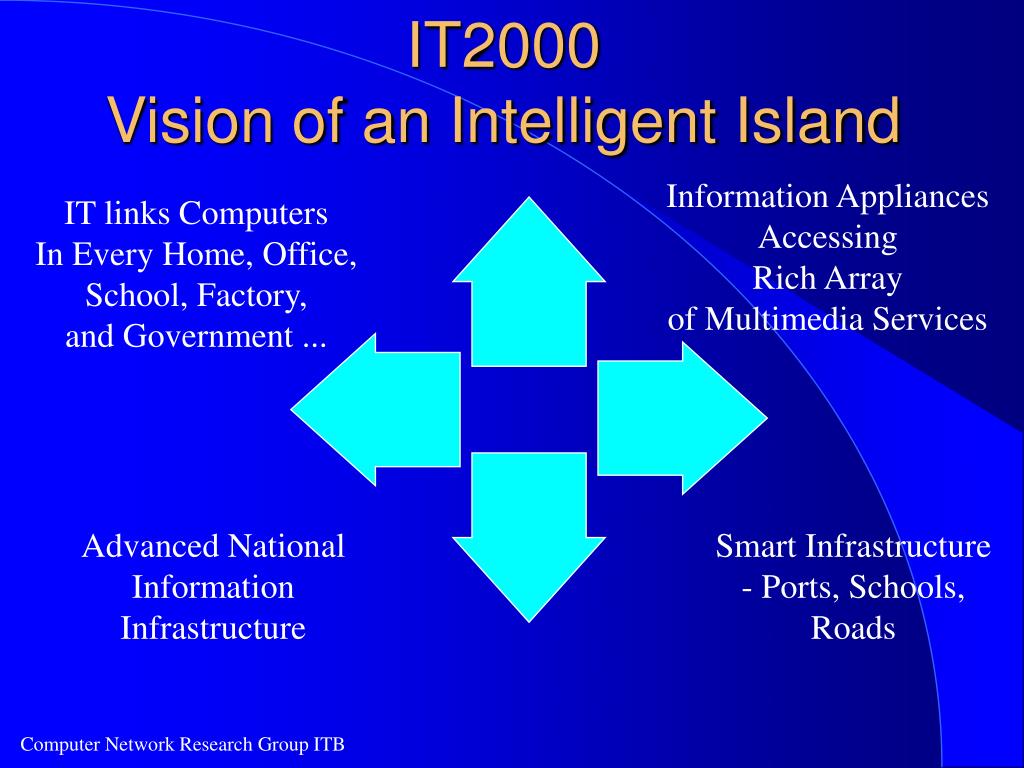 IT2000
Vision of an Intelligent Island

IT links Computers
In Every Home, Office,
School, Factory,
and Government ...

Information Appliances
Accessing
Rich Array
of Multimedia Services

Advanced National
Information
Infrastructure

Smart Infrastructure
- Ports, Schools,
Roads

Computer Network Research Group ITB